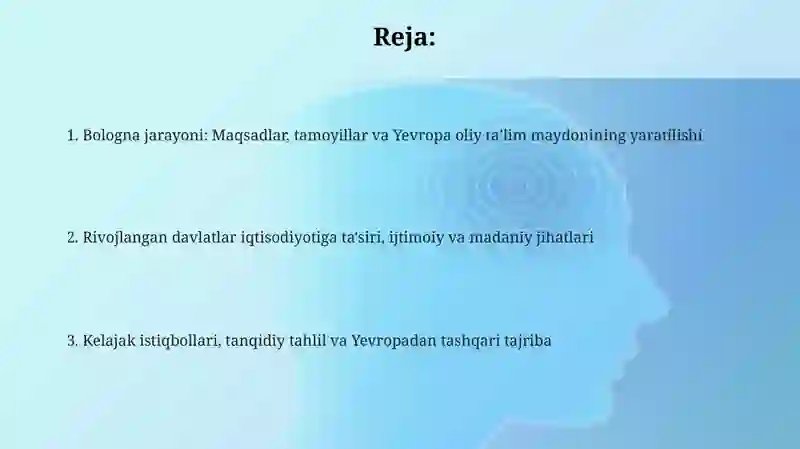 Reja:

1. Bologna jarayoni: Maqsadlar, tamoyillar va Yevropa oliy ta'lim maydonining yaratilishi

2. Rivojlangan davlatlar iqtisodiyotiga ta'siri, ijtimoiy va madaniy jihatlari

3. Kelajak istiqbollari, tanqidiy tahlil va Yevropadan tashqari tajriba